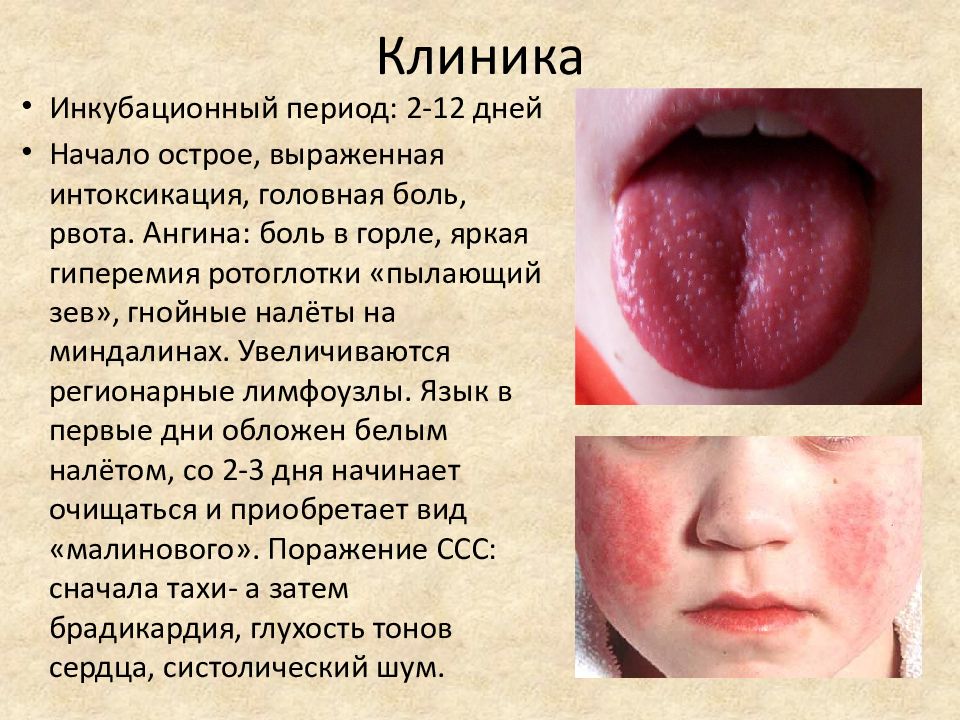 Клиника

• Инкубационный период: 2-12 дней

• Начало острое, выраженная интоксикация, головная боль, рвота. Ангина: боль в горле, яркая гиперемия ротоглотки «пылающий зев», гнойные налёты на миндалинах. Увеличиваются регионарные лимфоузлы. Язык в первые дни обложен белым налётом, со 2-3 дня начинает очищаться и приобретает вид «малинового». Поражение ССС: сначала тахи- а затем брадикардия, глухость тонов сердца, систолический шум.